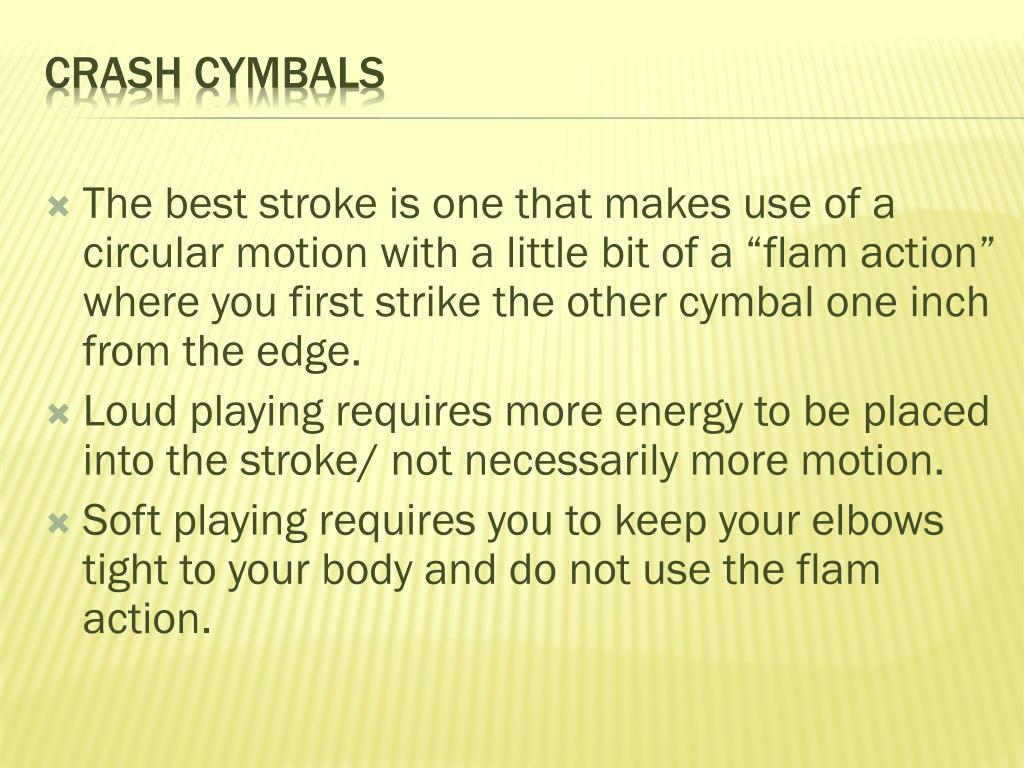 CRASH CYMBALS

The best stroke is one that makes use of a circular motion with a little bit of a “flam action” where you first strike the other cymbal one inch from the edge.

Loud playing requires more energy to be placed into the stroke/ not necessarily more motion.

Soft playing requires you to keep your elbows tight to your body and do not use the flam action.